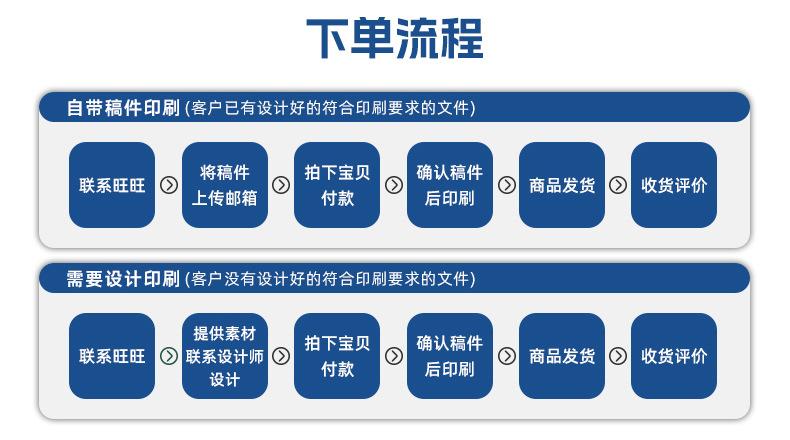 下单流程

自带稿件印刷 (客户已有设计好的符合印刷要求的文件)

联系旺旺

将稿件上传邮箱

拍下宝贝付款

确认稿件后印刷

商品发货

收货评价

需要设计印刷 (客户没有设计好的符合印刷要求的文件)

联系旺旺

提供素材联系设计师设计

拍下宝贝付款

确认稿件后印刷

商品发货

收货评价